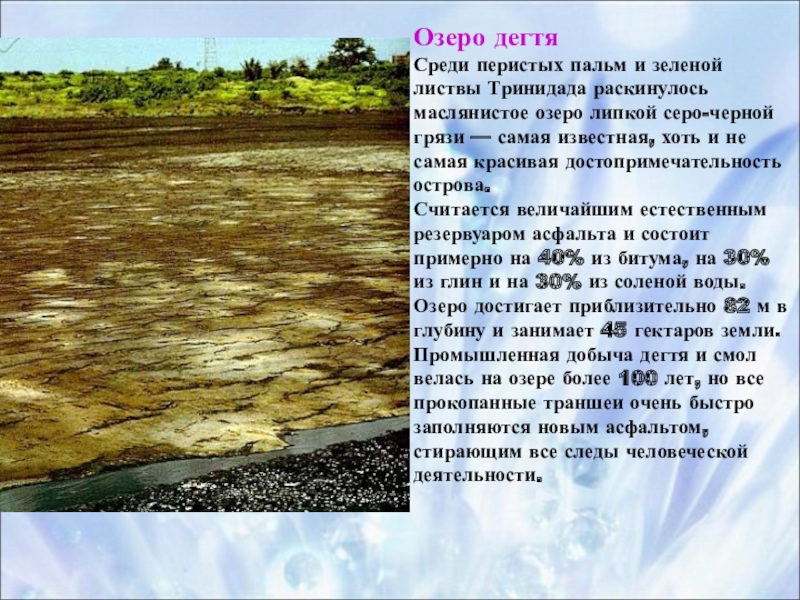 Озеро дегтя

Среди перистых пальм и зеленой листвы Тринидада раскинулось маслянистое озеро липкой серо-черной грязи — самая известная, хоть и не самая красивая достопримечательность острова.

Считается величайшим естественным резервуаром асфальта и состоит примерно на 40% из битума, на 30% из глин и на 30% из соленой воды. Озеро достигает приблизительно 82 м в глубину и занимает 45 гектаров земли. Промышленная добыча дегтя и смол велась на озере более 100 лет, но все прокопанные траншеи очень быстро заполняются новым асфальтом, стирающим все следы человеческой деятельности.